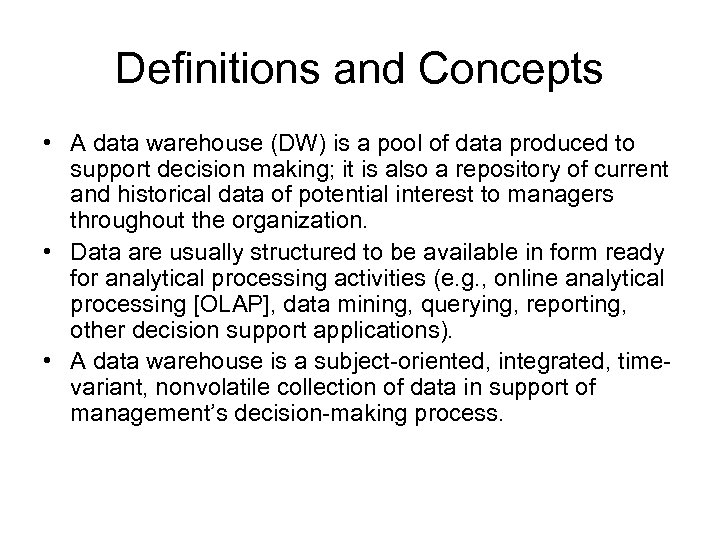 Definitions and Concepts

• A data warehouse (DW) is a pool of data produced to support decision making; it is also a repository of current and historical data of potential interest to managers throughout the organization.

• Data are usually structured to be available in form ready for analytical processing activities (e.g., online analytical processing [OLAP], data mining, querying, reporting, other decision support applications).

• A data warehouse is a subject-oriented, integrated, time-variant, nonvolatile collection of data in support of management's decision-making process.